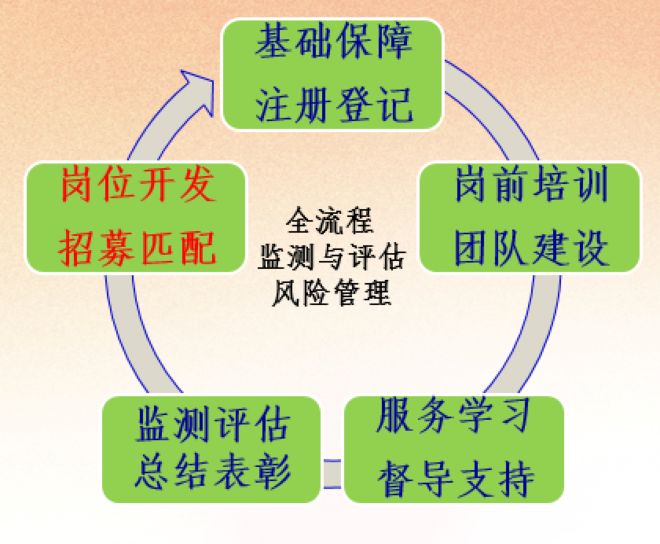 基础保障
注册登记

岗前培训
团队建设

服务学习
督导支持

监测评估
总结表彰

岗位开发
招募匹配

全流程
监测与评估
风险管理